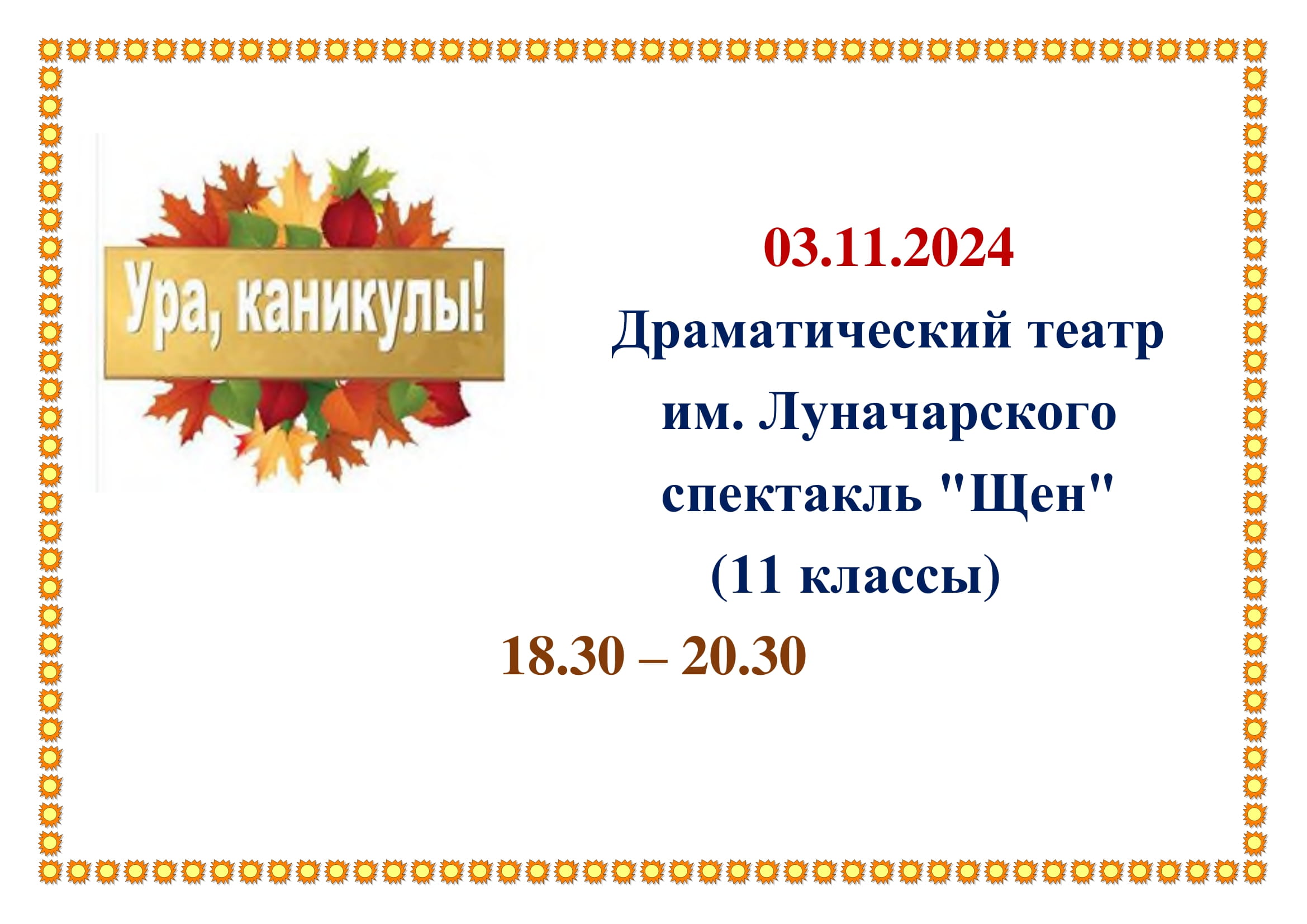 Ура, каникулы!

03.11.2024
Драматический театр им. Луначарского спектакль "Щен" (11 классы)

18.30 – 20.30